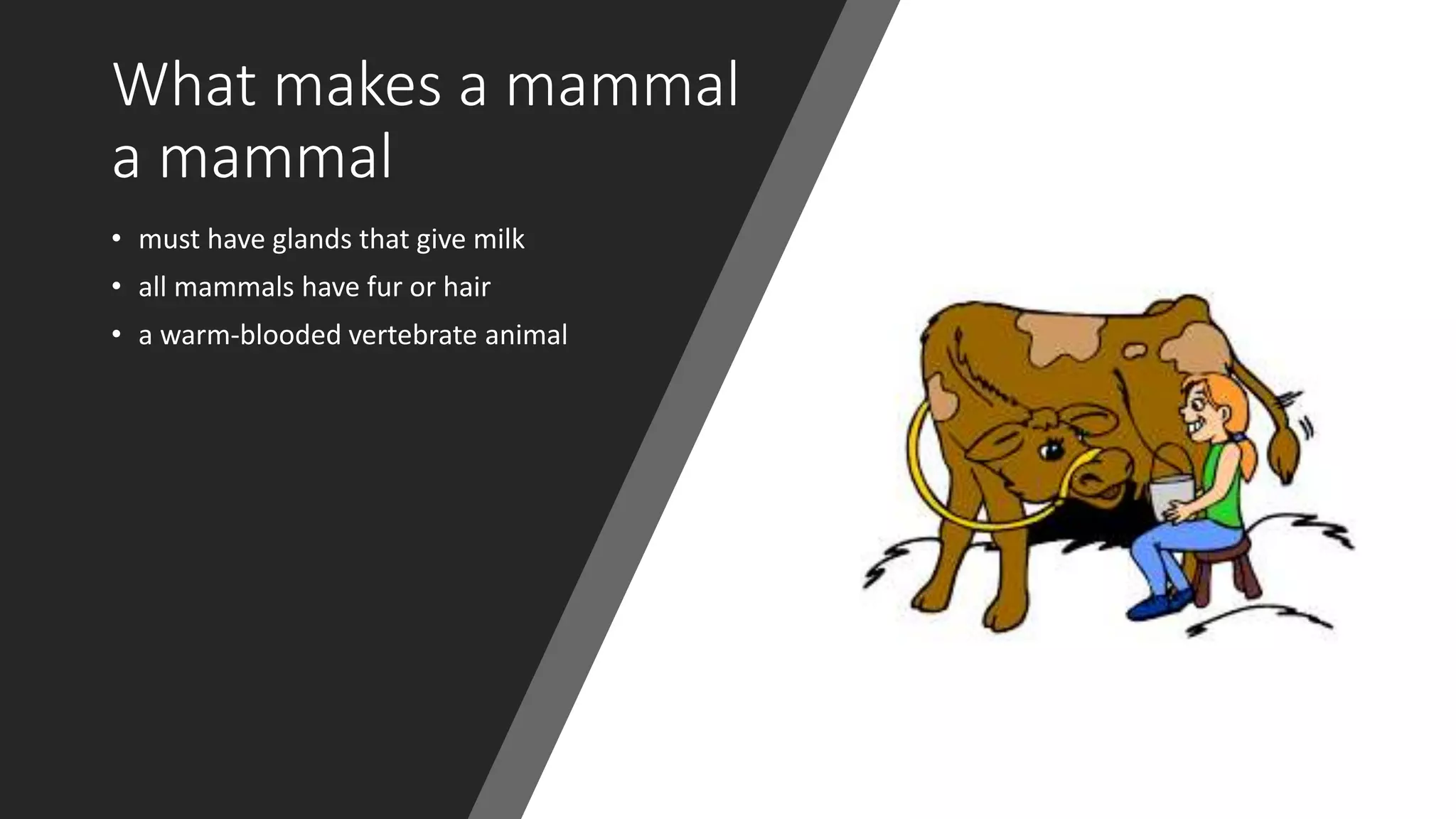 What makes a mammal a mammal

• must have glands that give milk
• all mammals have fur or hair
• a warm-blooded vertebrate animal